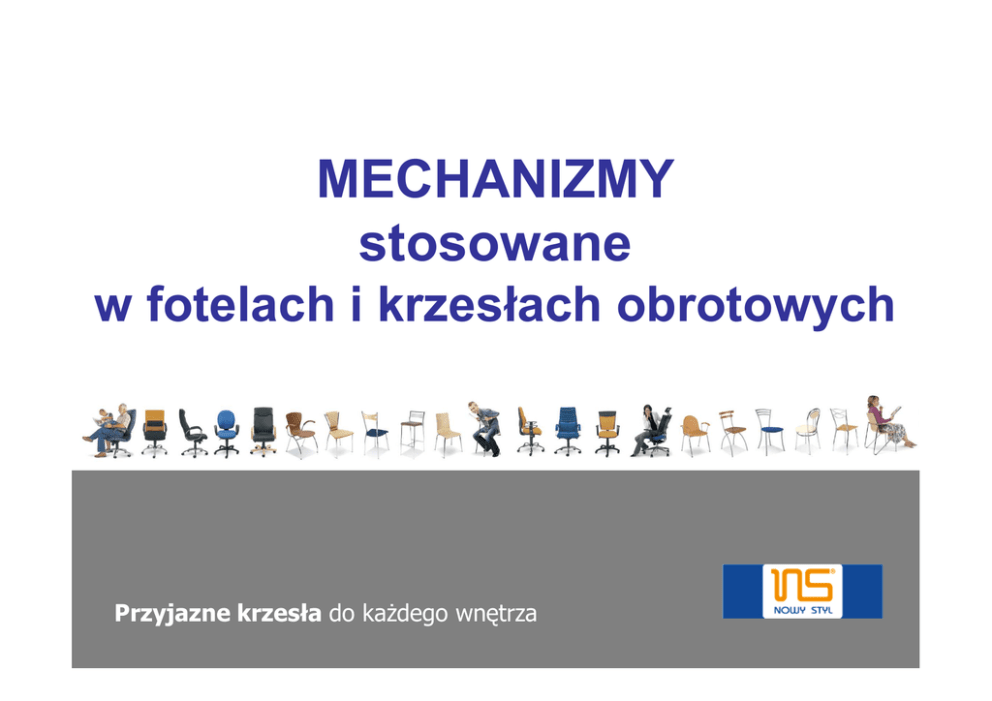 MECHANIZMY
stosowane
w fotelach i krzesłach obrotowych

Przyjazne krzesła do każdego wnętrza

NS
NOWY STYL